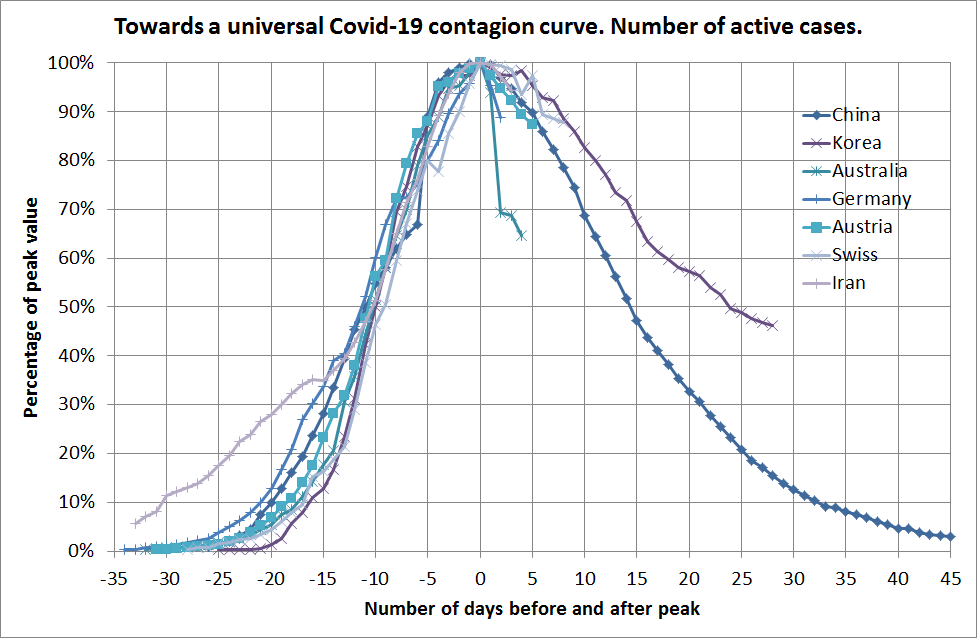 Towards a universal Covid-19 contagion curve. Number of active cases.

Percentage of peak value

100%
90%
80%
70%
60%
50%
40%
30%
20%
10%
0%

-35 -30 -25 -20 -15 -10 -5 0 5 10 15 20 25 30 35 40 45

Number of days before and after peak

China
Korea
Australia
Germany
Austria
Swiss
Iran